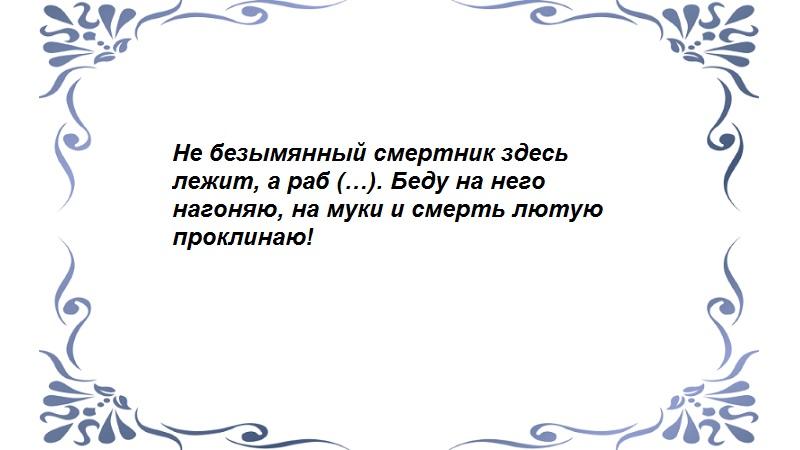 Не безымянный смертник здесь лежит, а раб (…). Беду на него нагоняю, на муки и смерть лютую проклинаю!